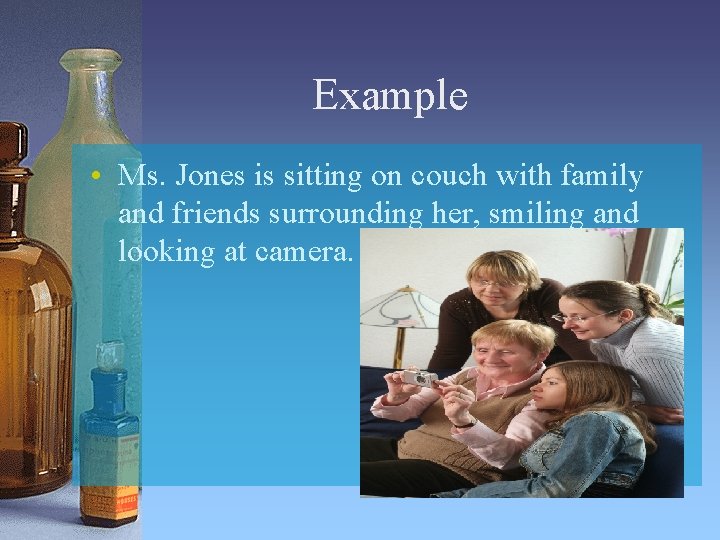 Example

• Ms. Jones is sitting on couch with family and friends surrounding her, smiling and looking at camera.